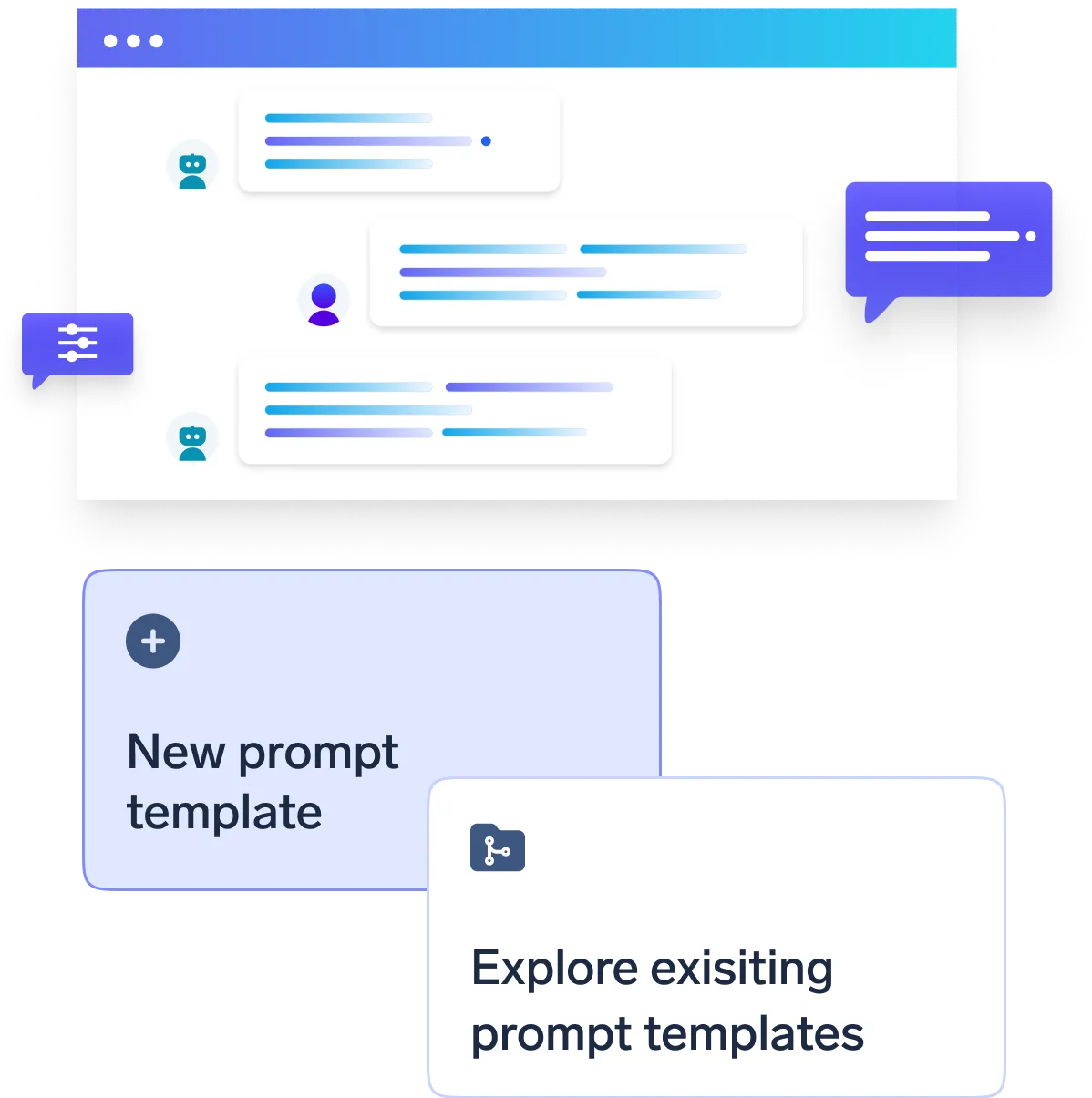 New prompt template

Explore exisiting prompt templates